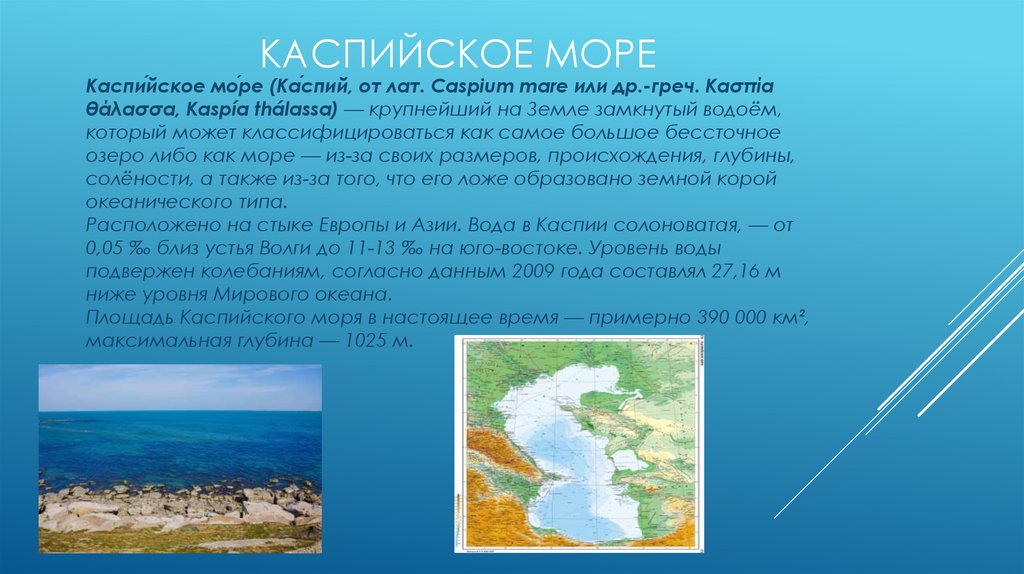 КАСПИЙСКОЕ МОРЕ

Каспи́йское мо́ре (Ка́спий, от лат. Caspium mare или др.-греч. Κασπία θάλασσα, Kaspía thálassa) — крупнейший на Земле замкнутый водоём, который может классифицироваться как самое большое бессточное озеро либо как море — из-за своих размеров, происхождения, глубины, солёности, а также из-за того, что его ложе образовано земной корой океанического типа.
Расположено на стыке Европы и Азии. Вода в Каспии солоноватая, — от 0,05 ‰ близ устья Волги до 11-13 ‰ на юго-востоке. Уровень воды подвержен колебаниям, согласно данным 2009 года составлял 27,16 м ниже уровня Мирового океана.
Площадь Каспийского моря в настоящее время — примерно 390 000 км², максимальная глубина — 1025 м.